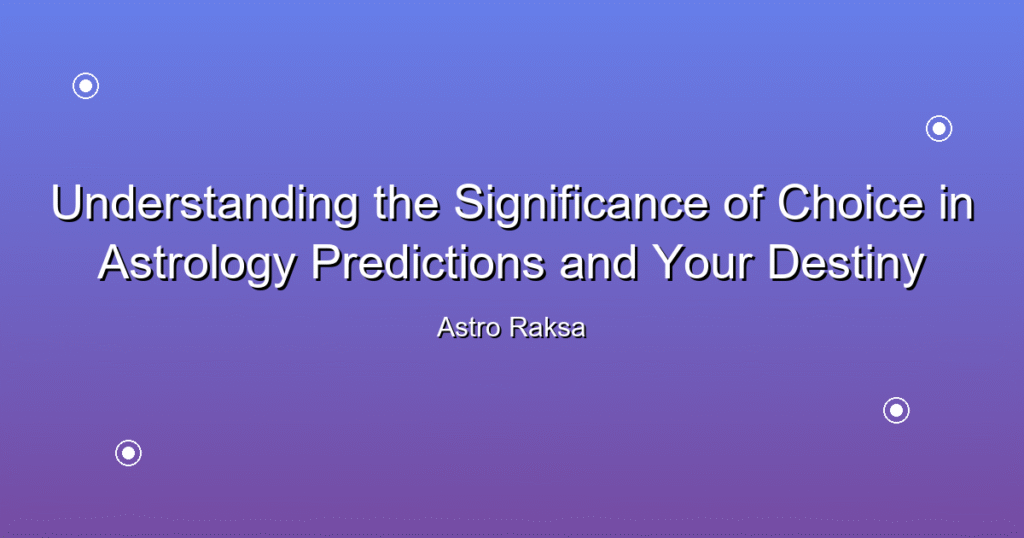 Understanding the Significance of Choice in Astrology Predictions and Your Destiny

Astro Raksa